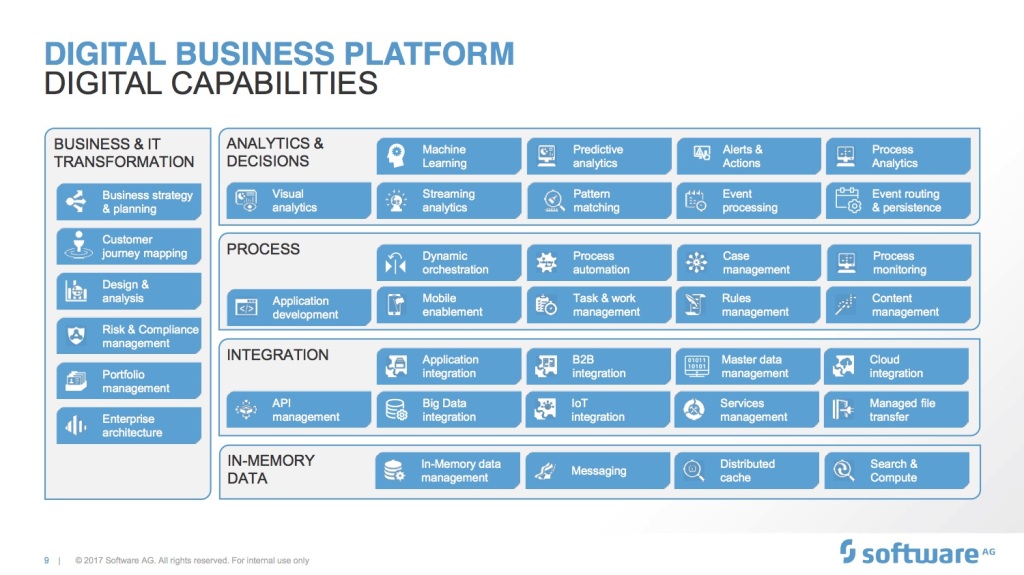 DIGITAL BUSINESS PLATFORM
DIGITAL CAPABILITIES

BUSINESS & IT TRANSFORMATION

Business strategy & planning

Customer journey mapping

Design & analysis

Risk & Compliance management

Portfolio management

Enterprise architecture

ANALYTICS & DECISIONS

Machine Learning

Predictive analytics

Alerts & Actions

Process Analytics

Visual analytics

Streaming analytics

Pattern matching

Event processing

Event routing & persistence

PROCESS

Dynamic orchestration

Process automation

Case management

Process monitoring

Application development

Mobile enablement

Task & work management

Rules management

Content management

INTEGRATION

Application integration

B2B integration

Master data management

Cloud integration

API management

Big Data integration

IoT integration

Services management

Managed file transfer

IN-MEMORY DATA

In-Memory data management

Messaging

Distributed cache

Search & Compute

9 | © 2017 Software AG. All rights reserved. For internal use only

software AG